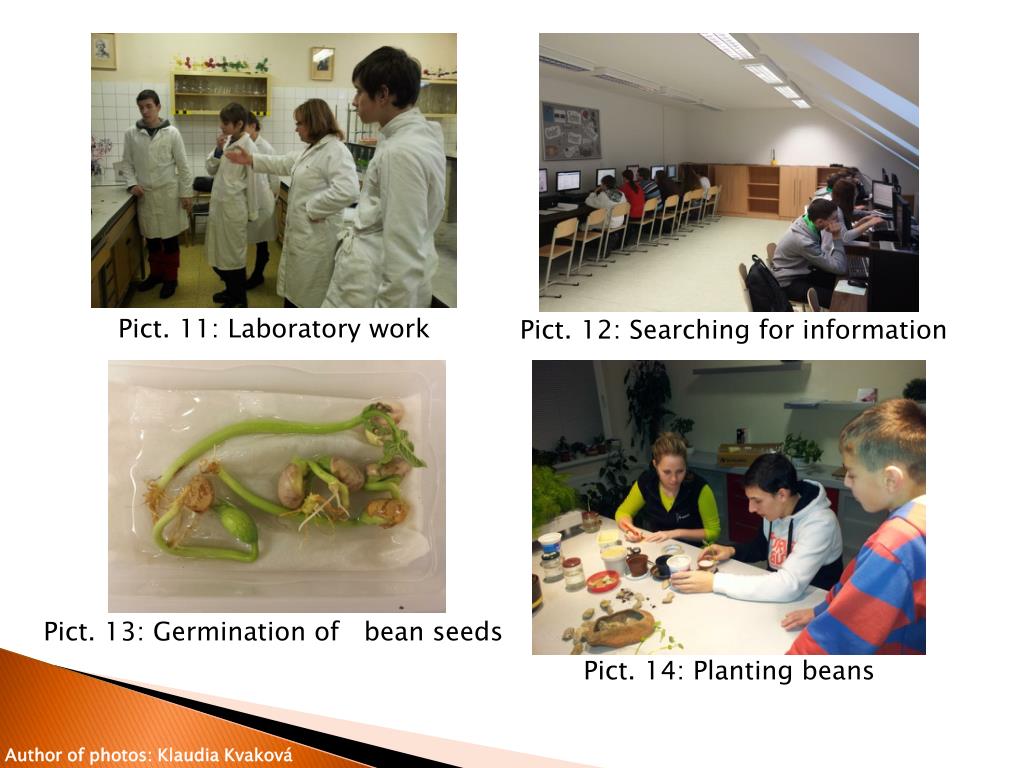 Pict. 11: Laboratory work

Pict. 12: Searching for information

Pict. 13: Germination of bean seeds

Pict. 14: Planting beans

Author of photos: Klaudia Kvaková